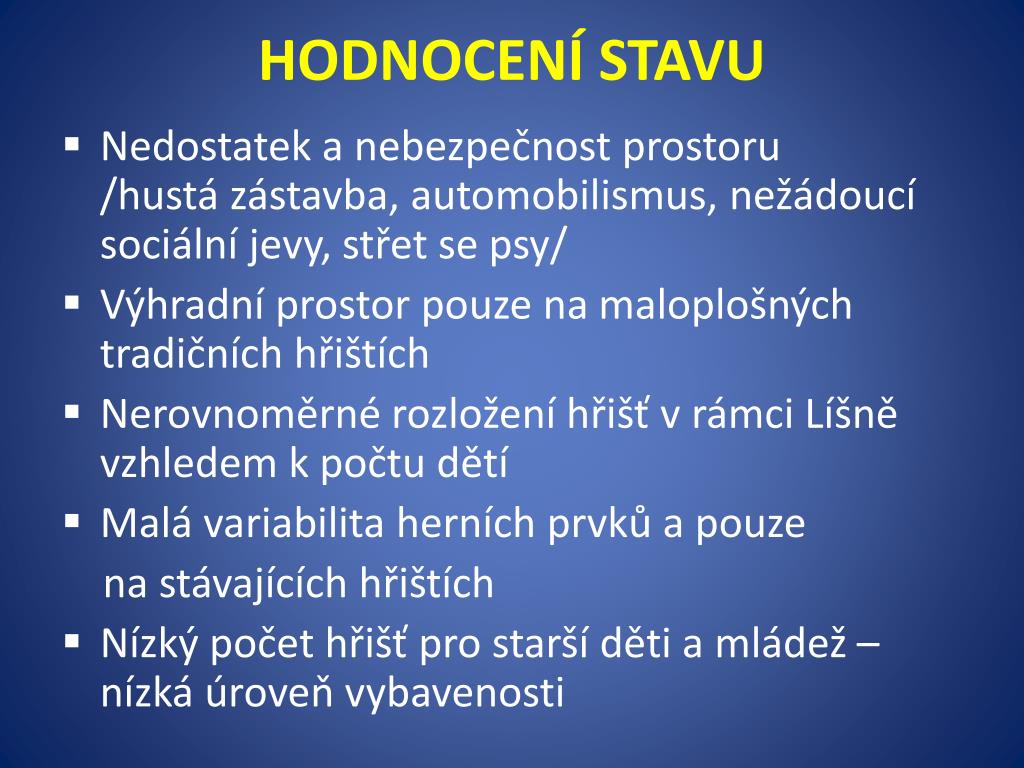 HODNOCENÍ STAVU

▪ Nedostatek a nebezpečnost prostoru /hustá zástavba, automobilismus, nežádoucí sociální jevy, střet se psy/

▪ Výhradní prostor pouze na maloplošných tradičních hřištích

▪ Nerovnoměrné rozložení hřišť v rámci Líšně vzhledem k počtu dětí

▪ Malá variabilita herních prvků a pouze na stávajících hřištích

▪ Nízký počet hřišť pro starší děti a mládež – nízká úroveň vybavenosti